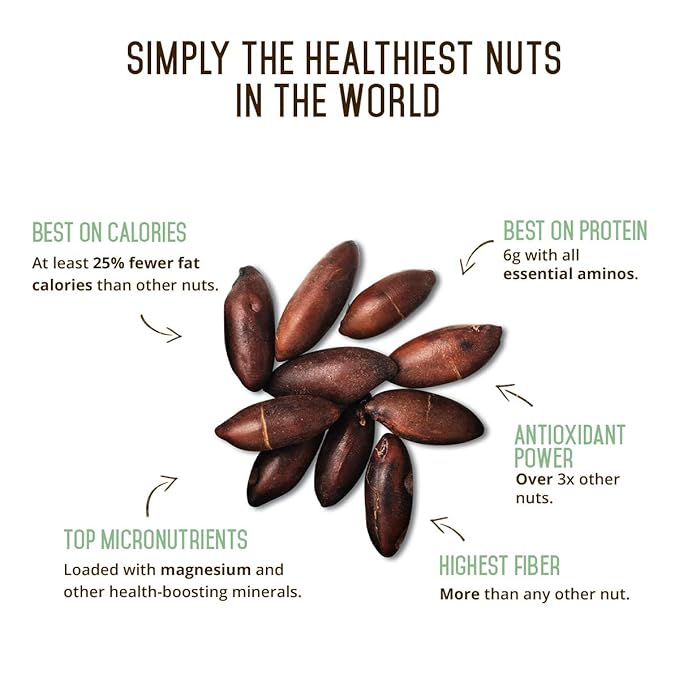 SIMPLY THE HEALTHIEST NUTS IN THE WORLD

BEST ON CALORIES
At least 25% fewer fat calories than other nuts.

BEST ON PROTEIN
6g with all essential aminos.

ANTIOXIDANT POWER
Over 3x other nuts.

TOP MICRONUTRIENTS
Loaded with magnesium and other health-boosting minerals.

HIGHEST FIBER
More than any other nut.